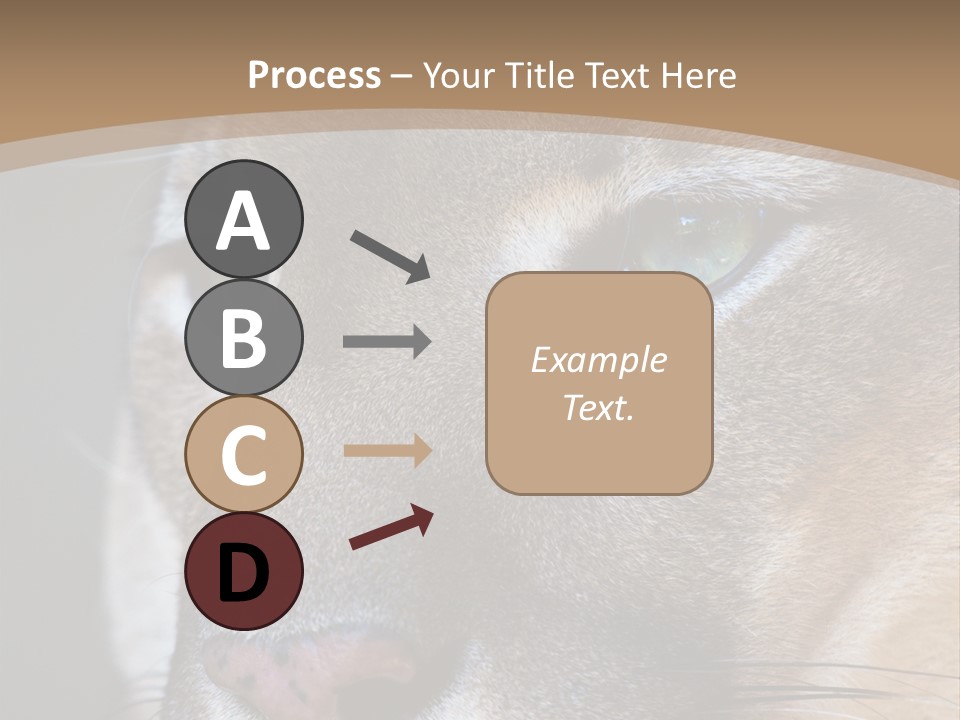 Process – Your Title Text Here

A

B

C

D

Example Text.